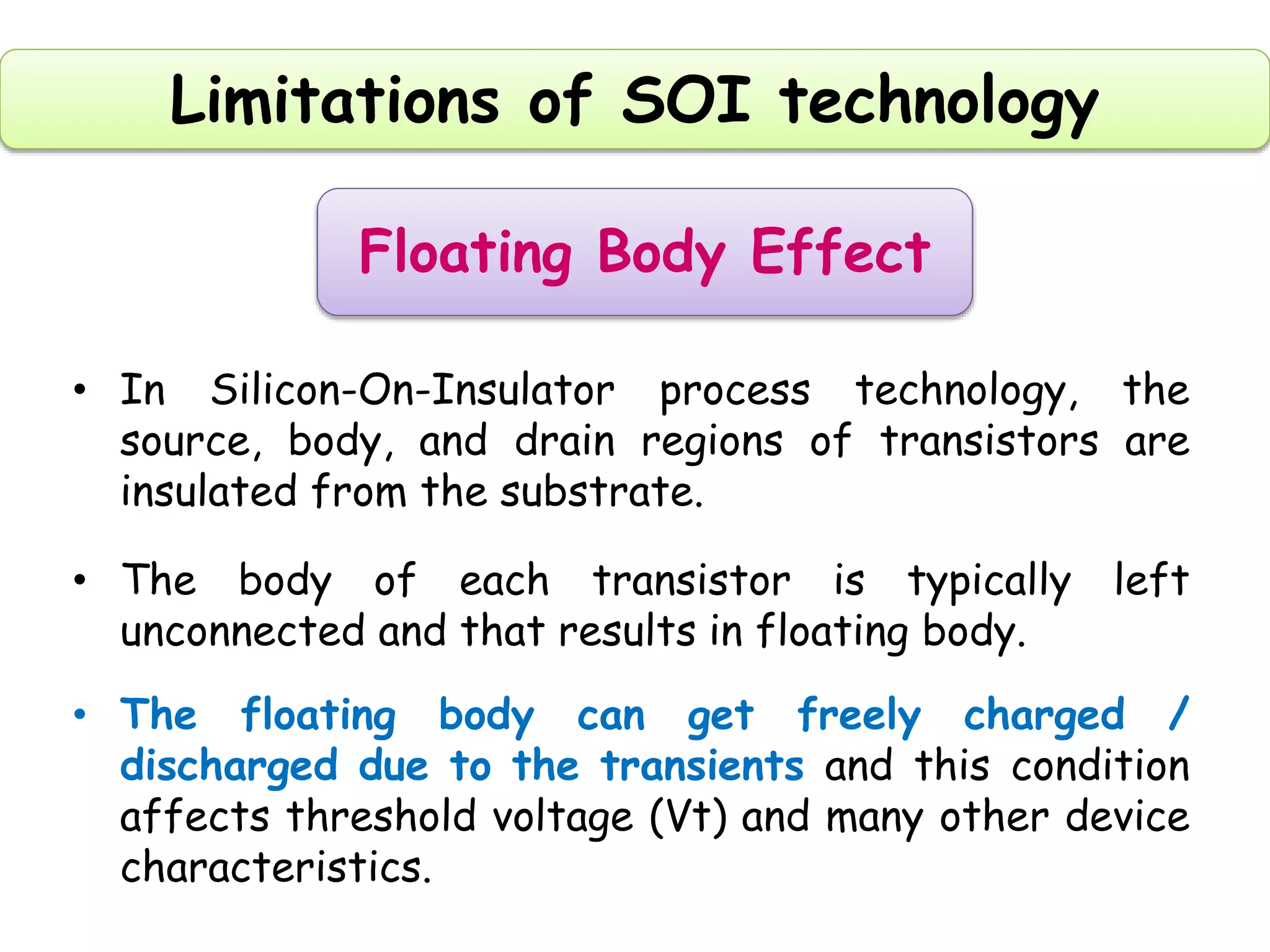 Limitations of SOI technology

Floating Body Effect

• In Silicon-On-Insulator process technology, the source, body, and drain regions of transistors are insulated from the substrate.

• The body of each transistor is typically left unconnected and that results in floating body.

• The floating body can get freely charged / discharged due to the transients and this condition affects threshold voltage (Vt) and many other device characteristics.